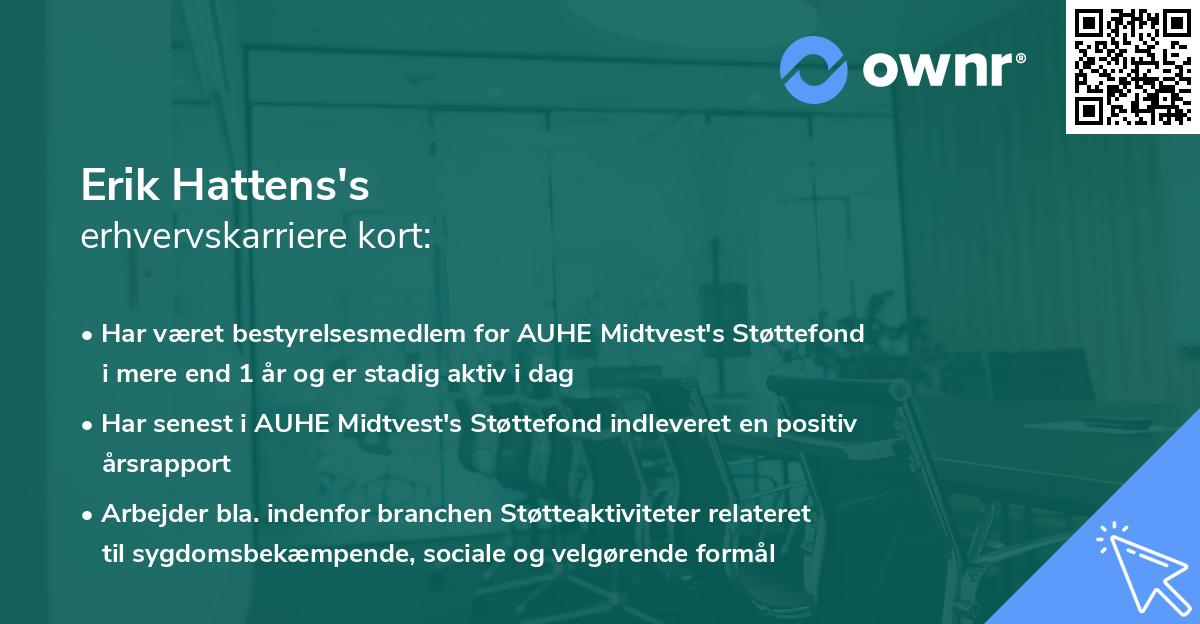 ownr®

Erik Hattens's
erhvervskarriere kort:

• Har været bestyrelsesmedlem for AUHE Midtvest's Støttefond i mere end 1 år og er stadig aktiv i dag

• Har senest i AUHE Midtvest's Støttefond indleveret en positiv årsrapport

• Arbejder bla. indenfor branchen Støtteaktiviteter relateret til sygdomsbekæmpende, sociale og velgørende formål